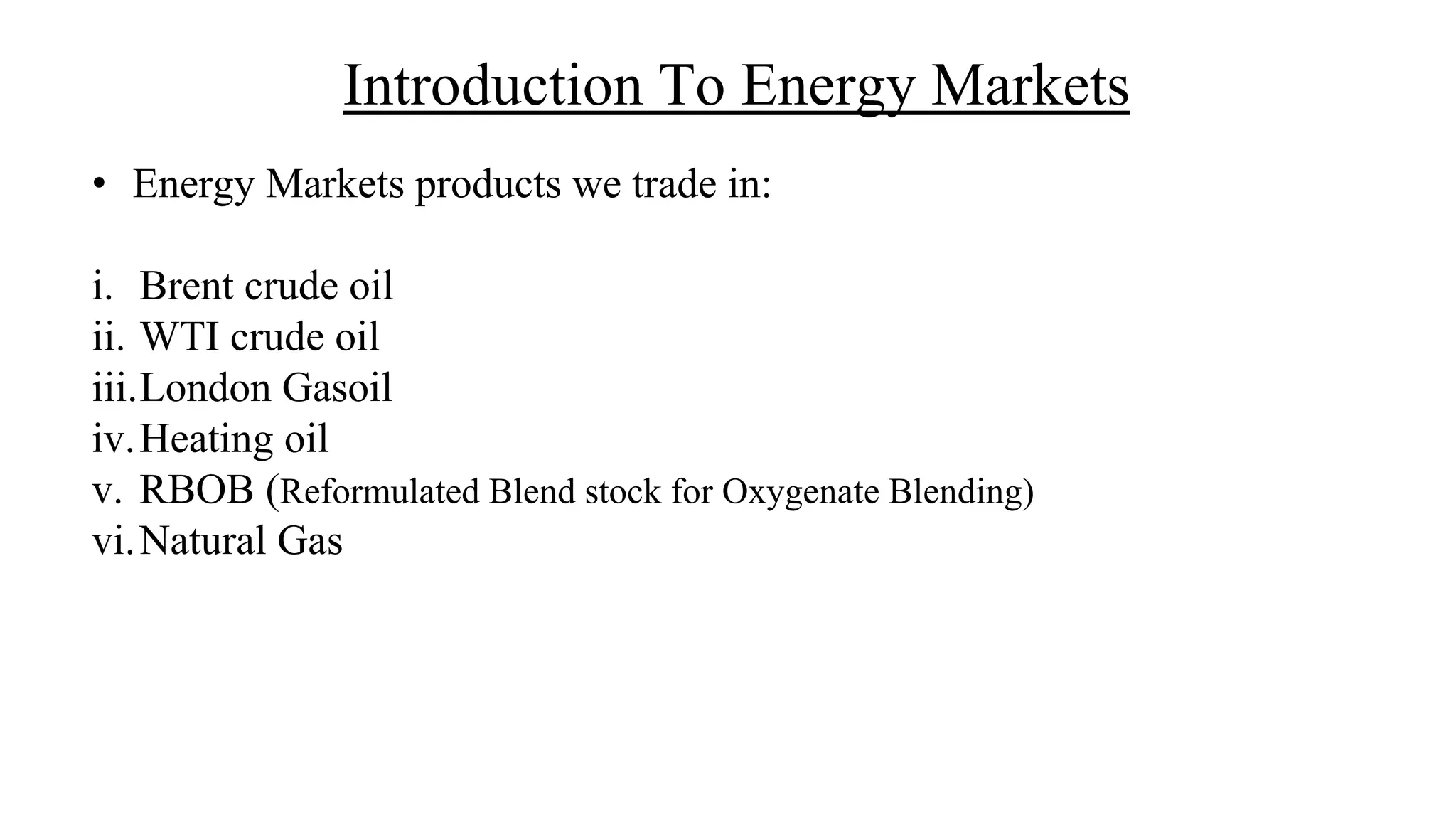 Introduction To Energy Markets

• Energy Markets products we trade in:

i. Brent crude oil
ii. WTI crude oil
iii. London Gasoil
iv. Heating oil
v. RBOB (Reformulated Blend stock for Oxygenate Blending)
vi. Natural Gas